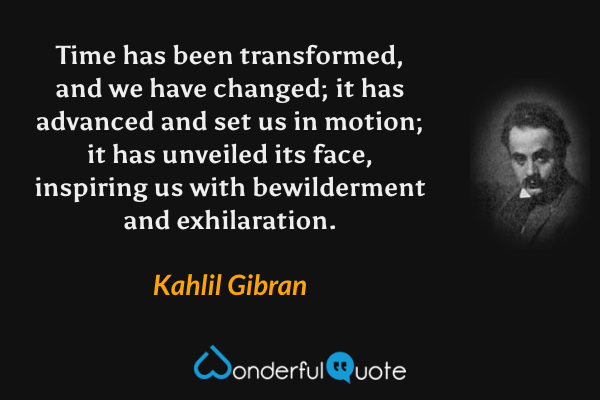 Time has been transformed, and we have changed; it has advanced and set us in motion; it has unveiled its face, inspiring us with bewilderment and exhilaration.

Kahlil Gibran

WonderfulQuote